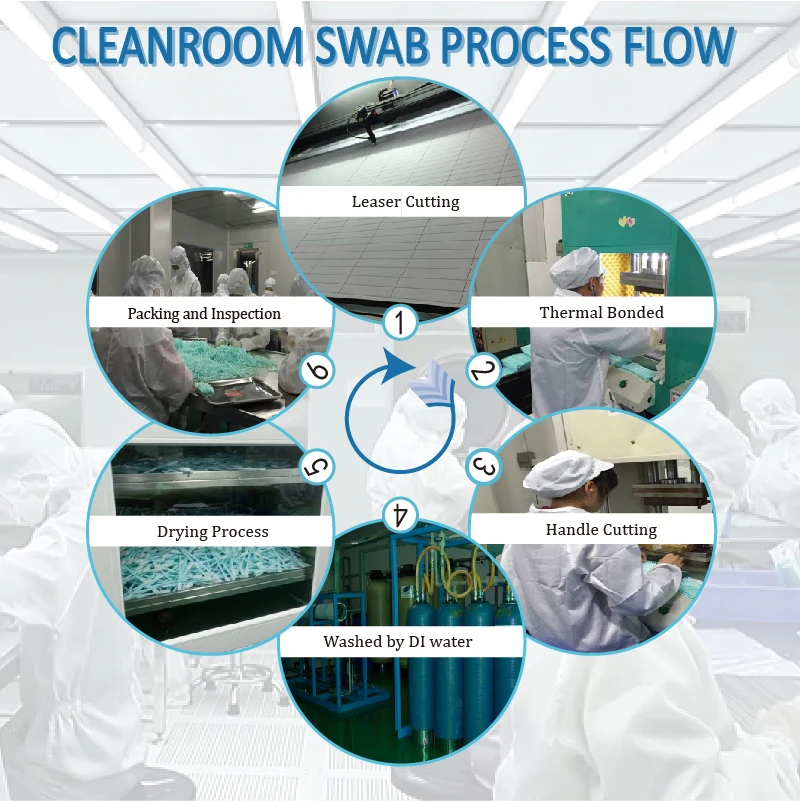 CLEANROOM SWAB PROCESS FLOW

Leaser Cutting
1

Thermal Bonded
2

Handle Cutting
3

Washed by DI water
4

Drying Process
5

Packing and Inspection
6